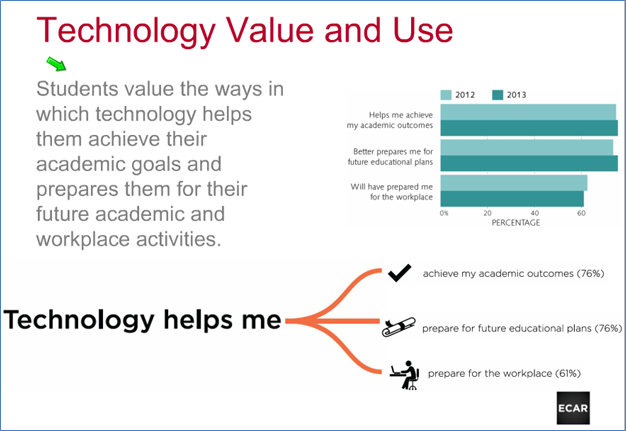 Technology Value and Use

Students value the ways in which technology helps them achieve their academic goals and prepares them for their future academic and workplace activities.

2012 2013

Helps me achieve my academic outcomes

Better prepares me for future educational plans

Will have prepared me for the workplace

0% 20 40 60

PERCENTAGE

Technology helps me

achieve my academic outcomes (76%)

prepare for future educational plans (76%)

prepare for the workplace (61%)

ECAR